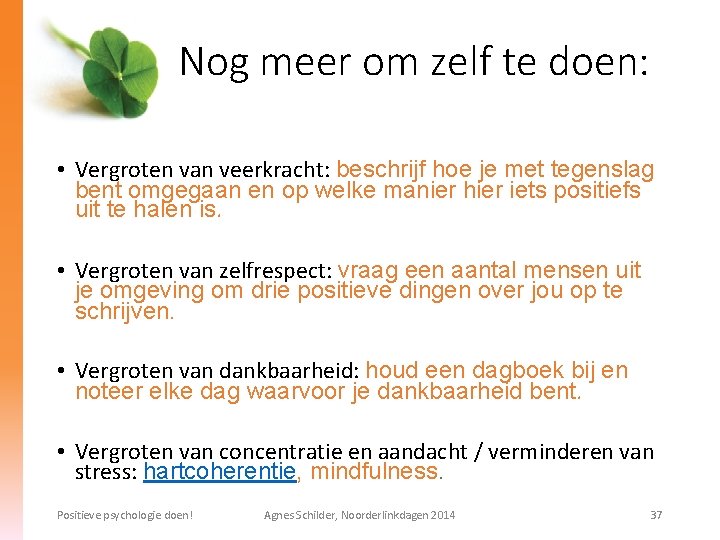 Nog meer om zelf te doen:

• Vergroten van veerkracht: beschrijf hoe je met tegenslag bent omgegaan en op welke manier hier iets positiefs uit te halen is.

• Vergroten van zelfrespect: vraag een aantal mensen uit je omgeving om drie positieve dingen over jou op te schrijven.

• Vergroten van dankbaarheid: houd een dagboek bij en noteer elke dag waarvoor je dankbaarheid bent.

• Vergroten van concentratie en aandacht / verminderen van stress: hartcoherentie, mindfulness.

Positieve psychologie doen!

Agnes Schilder, Noorderlinkdagen 2014

37